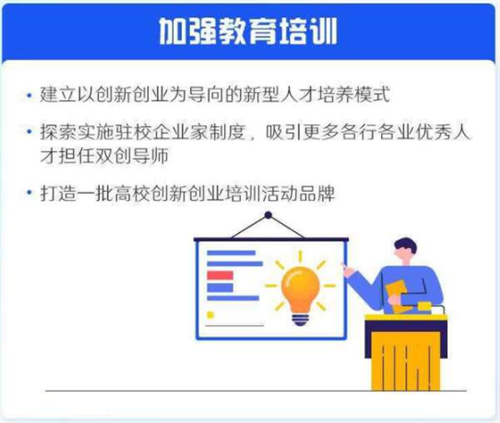 加强教育培训

• 建立以创新创业为导向的新型人才培养模式

• 探索实施驻校企业家制度，吸引更多各行各业优秀人才担任双创导师

• 打造一批高校创新创业培训活动品牌